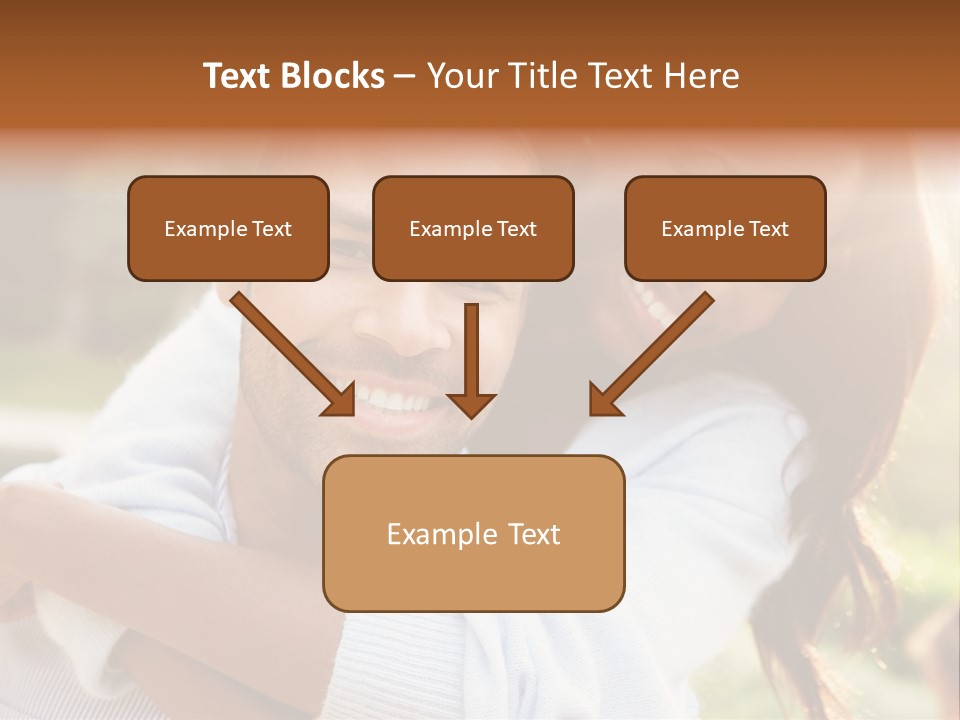 Text Blocks – Your Title Text Here

Example Text

Example Text

Example Text

Example Text